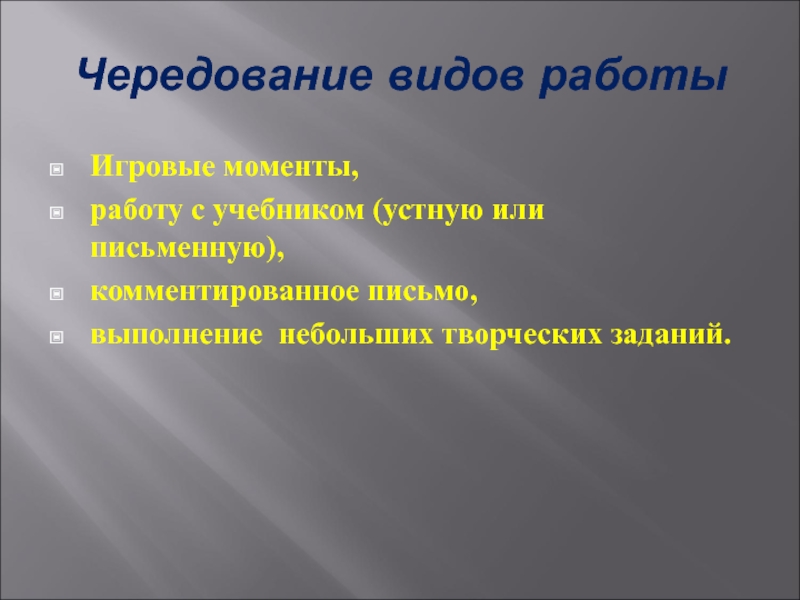 Чередование видов работы

Игровые моменты,

работу с учебником (устную или письменную),

комментированное письмо,

выполнение небольших творческих заданий.